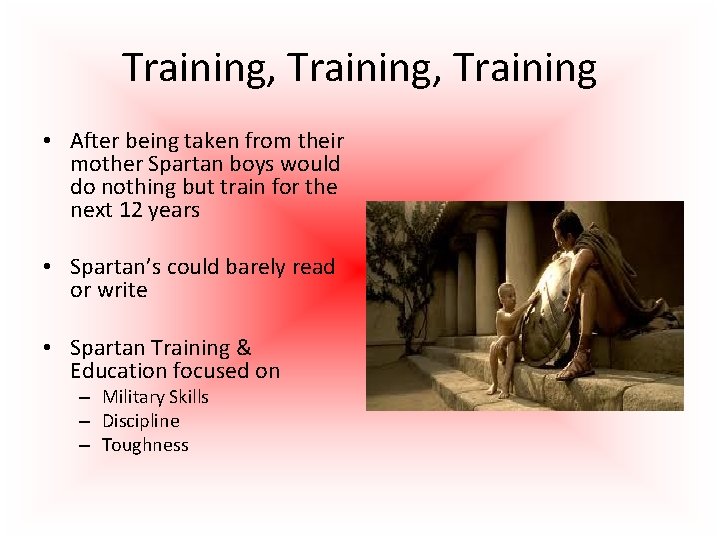 Training, Training, Training

• After being taken from their mother Spartan boys would do nothing but train for the next 12 years

• Spartan's could barely read or write

• Spartan Training & Education focused on
  – Military Skills
  – Discipline
  – Toughness